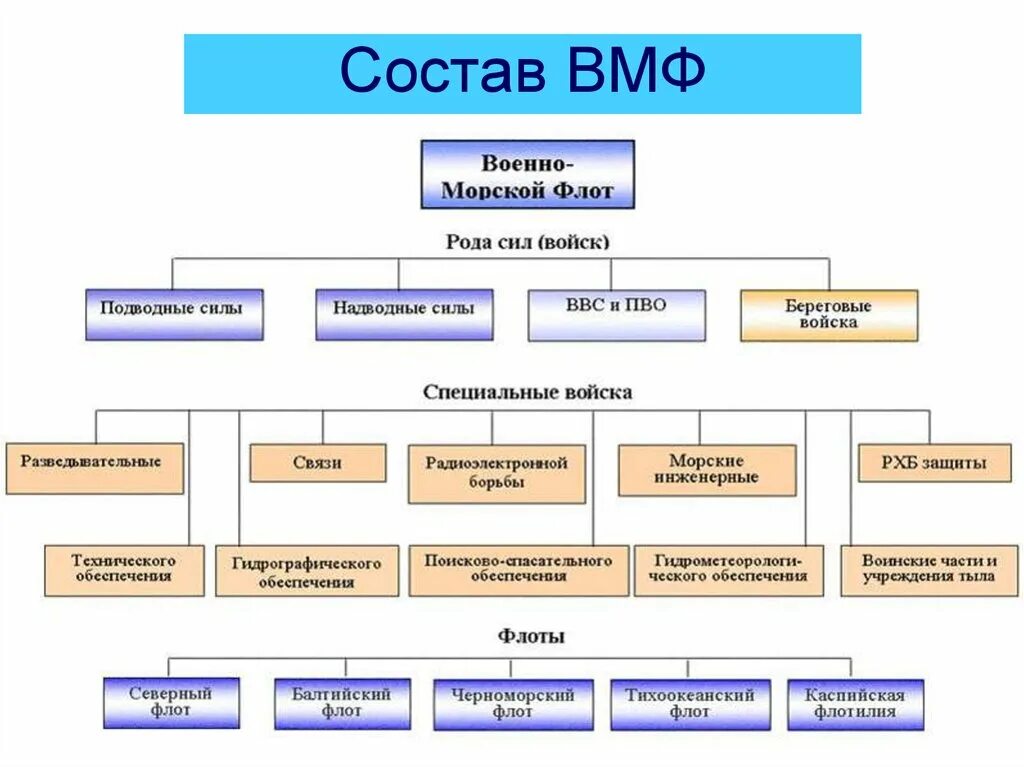 Состав ВМФ

Военно-Морской Флот

Рода сил (войск)

Подводные силы

Надводные силы

ВВС и ПВО

Береговые войска

Специальные войска

Разведывательные

Связи

Радиоэлектронной борьбы

Морские инженерные

РХБ защиты

Технического обеспечения

Гидрографического обеспечения

Поисково-спасательного обеспечения

Гидрометеорологического обеспечения

Воинские части и учреждения тыла

Флоты

Северный флот

Балтийский флот

Черноморский флот

Тихоокеанский флот

Каспийская флотилия